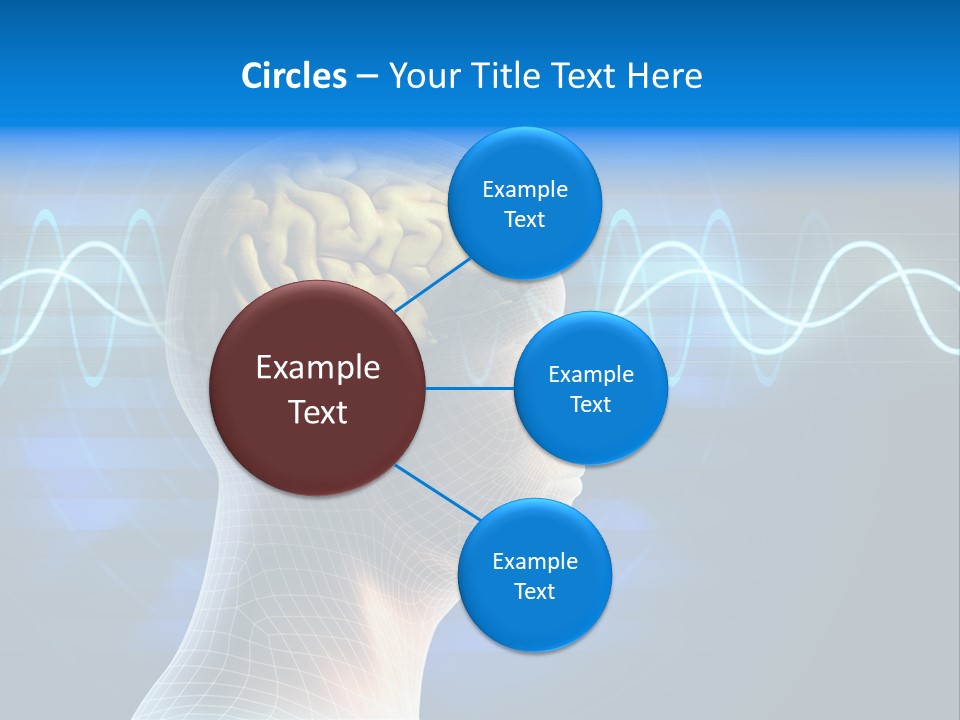 Circles – Your Title Text Here

Example Text

Example Text

Example Text

Example Text